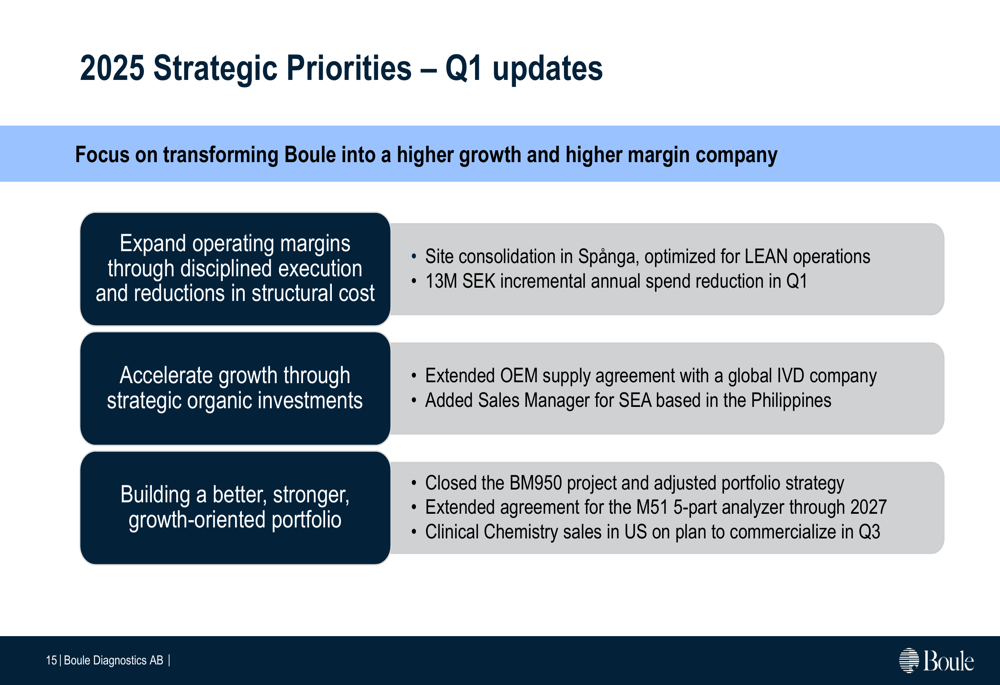 2025 Strategic Priorities – Q1 updates

Focus on transforming Boule into a higher growth and higher margin company

Expand operating margins through disciplined execution and reductions in structural cost

• Site consolidation in Spånga, optimized for LEAN operations
• 13M SEK incremental annual spend reduction in Q1

Accelerate growth through strategic organic investments

• Extended OEM supply agreement with a global IVD company
• Added Sales Manager for SEA based in the Philippines

Building a better, stronger, growth-oriented portfolio

• Closed the BM950 project and adjusted portfolio strategy
• Extended agreement for the M51 5-part analyzer through 2027
• Clinical Chemistry sales in US on plan to commercialize in Q3

15 | Boule Diagnostics AB |

Boule